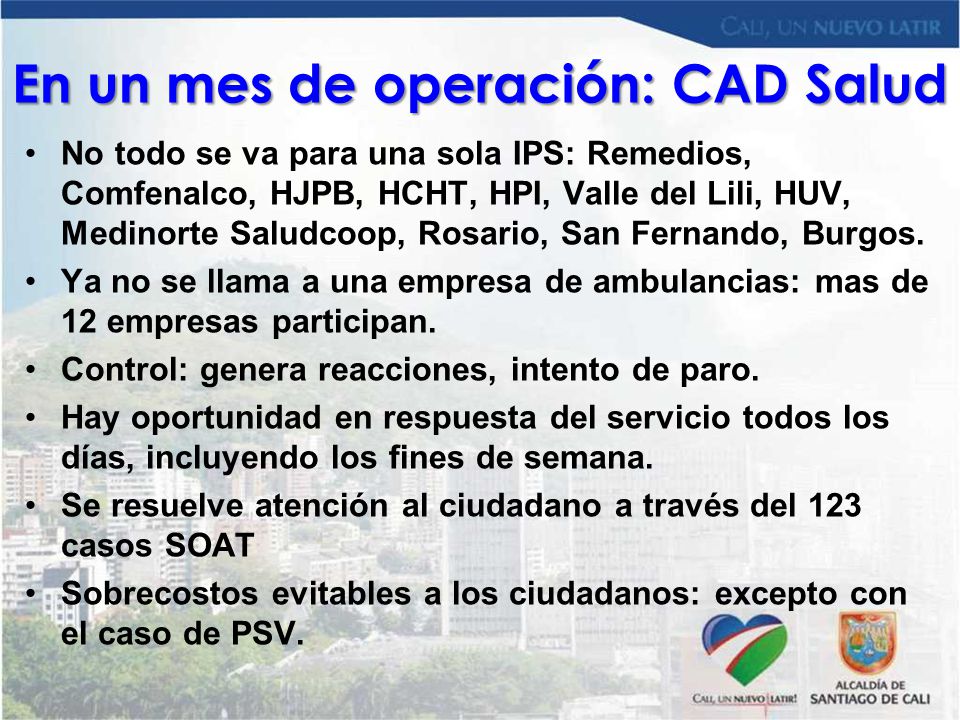 CALI, UN NUEVO LATIR

En un mes de operación: CAD Salud

• No todo se va para una sola IPS: Remedios, Comfenalco, HJPB, HCHT, HPI, Valle del Lili, HUV, Medinorte Saludcoop, Rosario, San Fernando, Burgos.
• Ya no se llama a una empresa de ambulancias: mas de 12 empresas participan.
• Control: genera reacciones, intento de paro.
• Hay oportunidad en respuesta del servicio todos los días, incluyendo los fines de semana.
• Se resuelve atención al ciudadano a través del 123 casos SOAT
• Sobrecostos evitables a los ciudadanos: excepto con el caso de PSV.

CALI, UN NUEVO LATIR!

ALCALDÍA DE SANTIAGO DE CALI